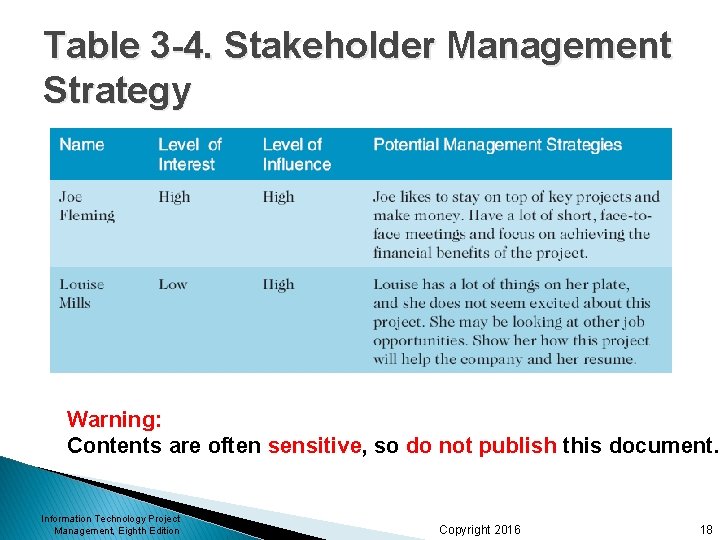 Table 3-4. Stakeholder Management Strategy

| Name | Level of Interest | Level of Influence | Potential Management Strategies |
|---|---|---|---|
| Joe Fleming | High | High | Joe likes to stay on top of key projects and make money. Have a lot of short, face-to-face meetings and focus on achieving the financial benefits of the project. |
| Louise Mills | Low | High | Louise has a lot of things on her plate, and she does not seem excited about this project. She may be looking at other job opportunities. Show her how this project will help the company and her resume. |

Warning:
Contents are often sensitive, so do not publish this document.

Information Technology Project Management, Eighth Edition

Copyright 2016

18